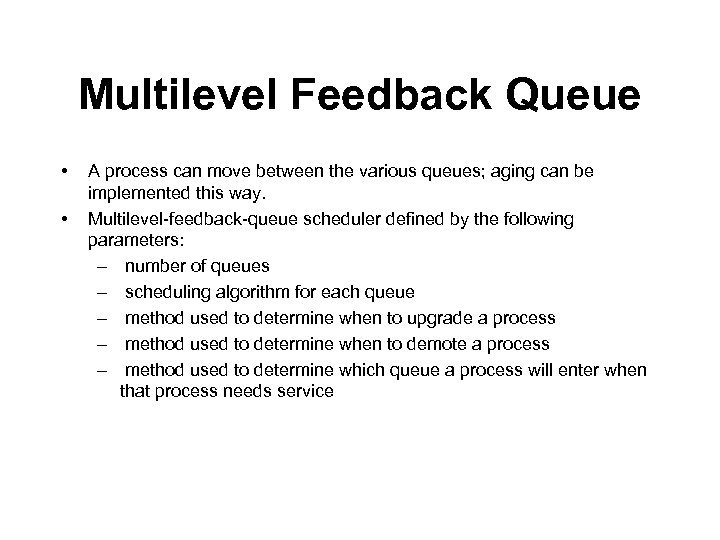 Multilevel Feedback Queue

• A process can move between the various queues; aging can be implemented this way.
• Multilevel-feedback-queue scheduler defined by the following parameters:
– number of queues
– scheduling algorithm for each queue
– method used to determine when to upgrade a process
– method used to determine when to demote a process
– method used to determine which queue a process will enter when that process needs service